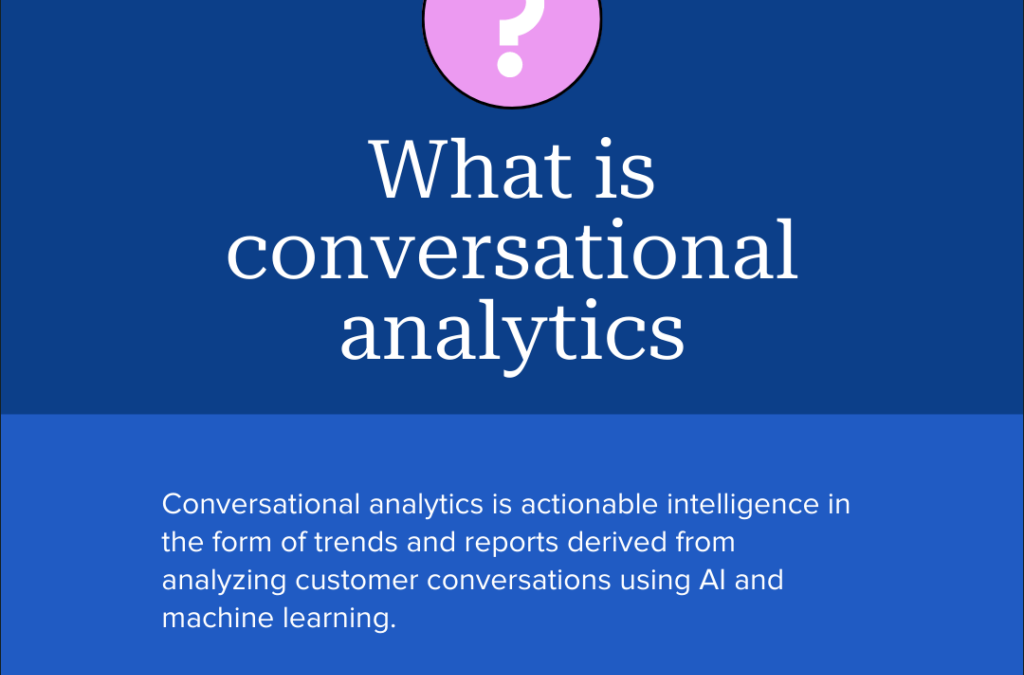 ?

What is conversational analytics

Conversational analytics is actionable intelligence in the form of trends and reports derived from analyzing customer conversations using AI and machine learning.